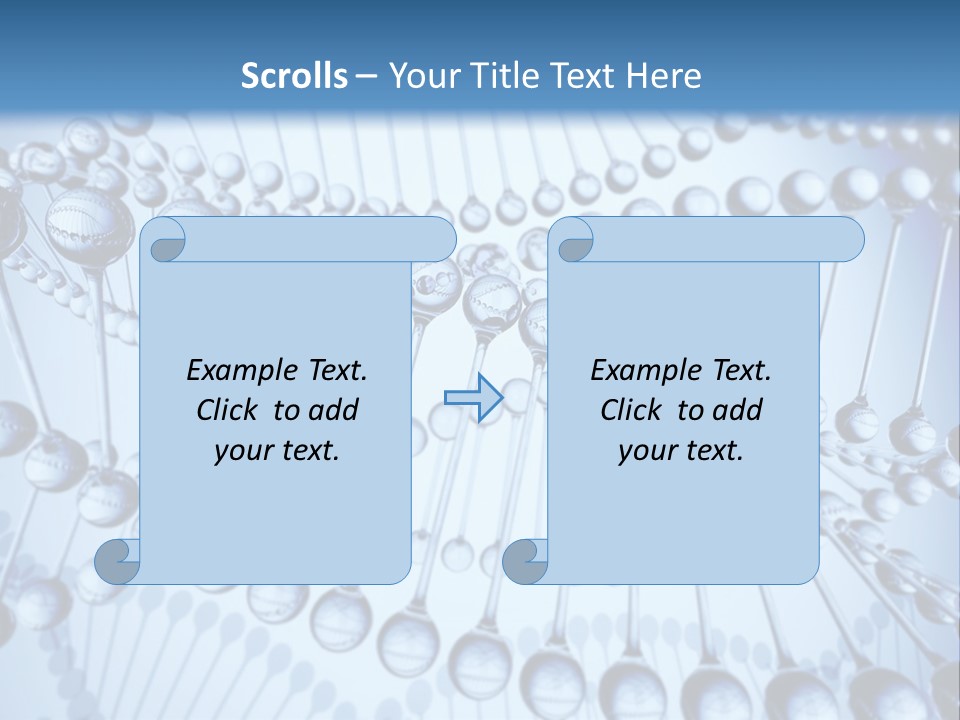 Scrolls – Your Title Text Here

Example Text.
Click to add
your text.

Example Text.
Click to add
your text.